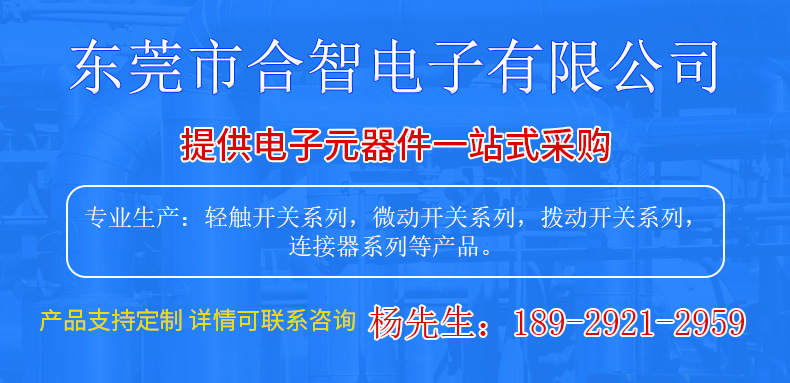 东莞市合智电子有限公司

提供电子元器件一站式采购

专业生产：轻触开关系列，微动开关系列，拨动开关系列，连接器系列等产品。

产品支持定制 详情可联系咨询 杨先生：189-2921-2959